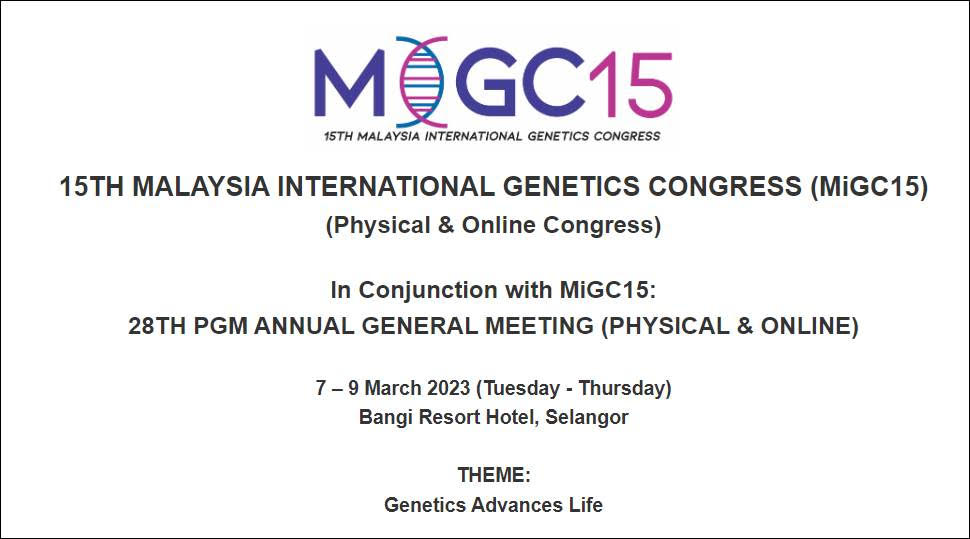 MiGC15
15TH MALAYSIA INTERNATIONAL GENETICS CONGRESS

15TH MALAYSIA INTERNATIONAL GENETICS CONGRESS (MiGC15)
(Physical & Online Congress)

In Conjunction with MiGC15:
28TH PGM ANNUAL GENERAL MEETING (PHYSICAL & ONLINE)

7 – 9 March 2023 (Tuesday - Thursday)
Bangi Resort Hotel, Selangor

THEME:
Genetics Advances Life